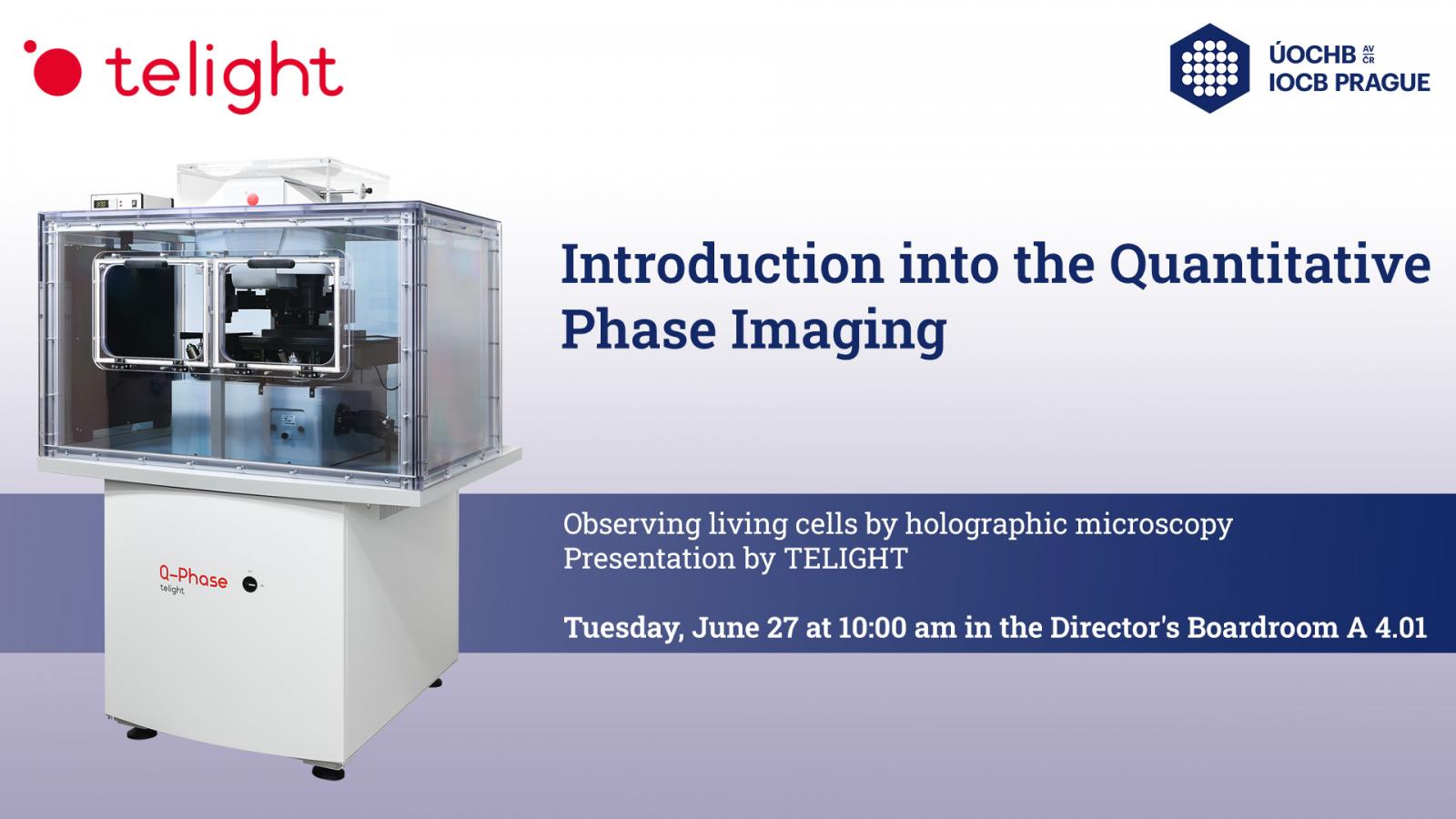 telight

ÚOCHB AV ČR
IOCB PRAGUE

Introduction into the Quantitative Phase Imaging

Q-Phase
telight

Observing living cells by holographic microscopy
Presentation by TELIGHT

Tuesday, June 27 at 10:00 am in the Director's Boardroom A 4.01